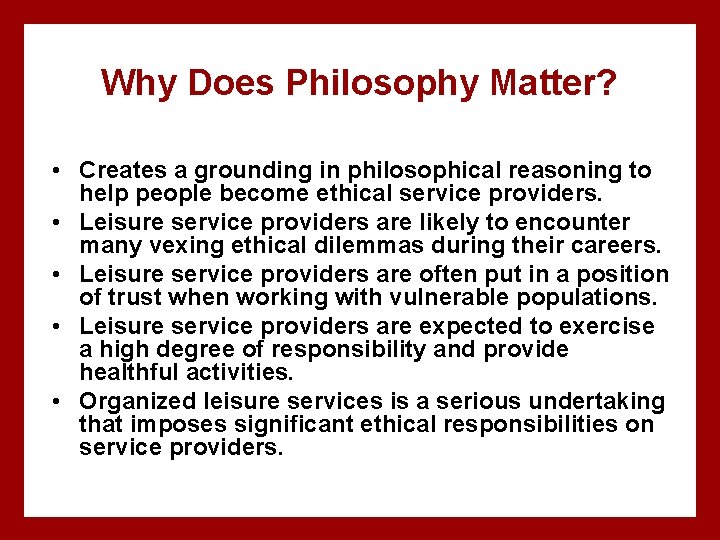 Why Does Philosophy Matter?

• Creates a grounding in philosophical reasoning to help people become ethical service providers.
• Leisure service providers are likely to encounter many vexing ethical dilemmas during their careers.
• Leisure service providers are often put in a position of trust when working with vulnerable populations.
• Leisure service providers are expected to exercise a high degree of responsibility and provide healthful activities.
• Organized leisure services is a serious undertaking that imposes significant ethical responsibilities on service providers.